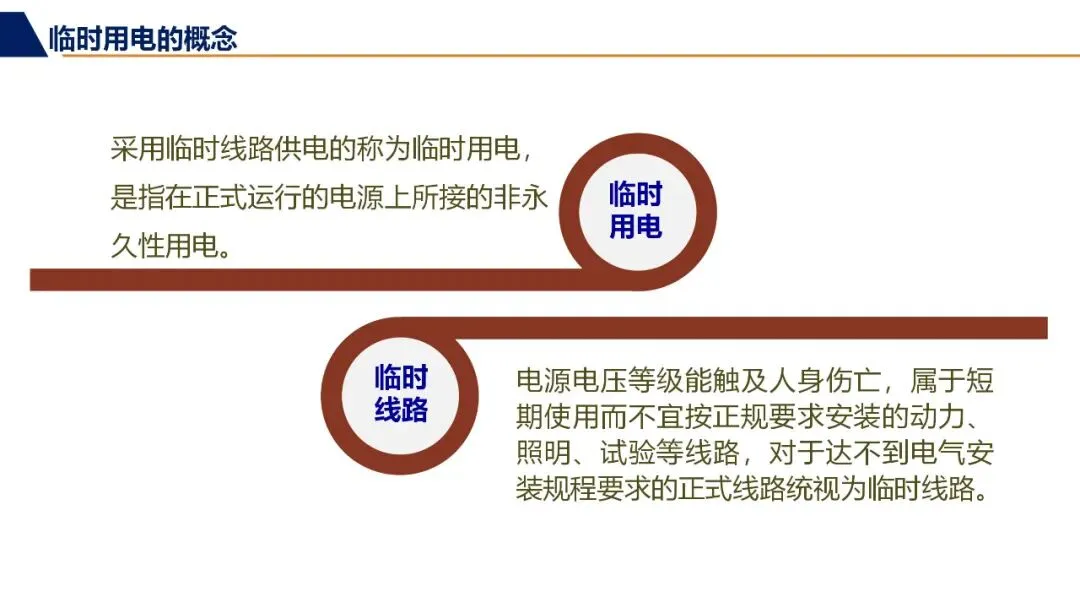 临时用电的概念

采用临时线路供电的称为临时用电，是指在正式运行的电源上所接的非永久性用电。

临时用电

临时线路

电源电压等级能触及人身伤亡，属于短期使用而不宜按正规要求安装的动力、照明、试验等线路，对于达不到电气安装规程要求的正式线路统视为临时线路。